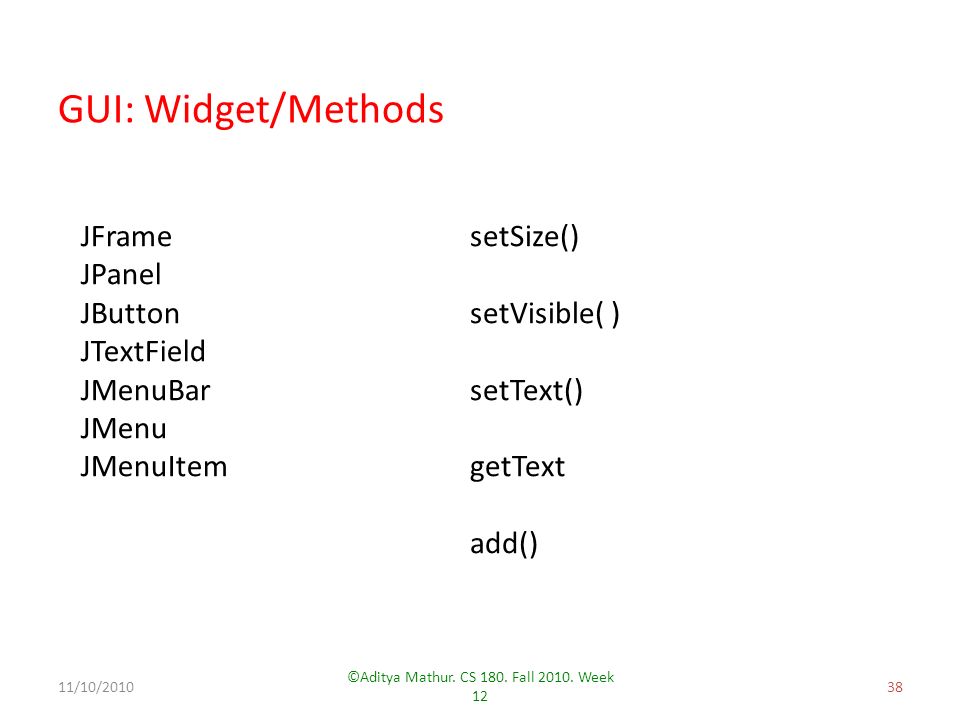 GUI: Widget/Methods

JFrame
JPanel
JButton
JTextField
JMenuBar
JMenu
JMenuItem

setSize()

setVisible( )

setText()

getText

add()

11/10/2010

©Aditya Mathur. CS 180. Fall 2010. Week 12

38